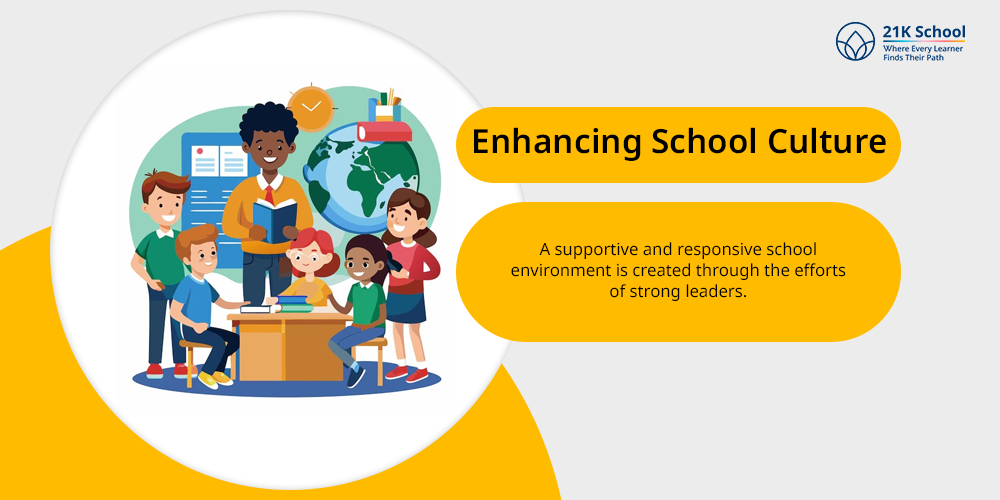 21K School
Where Every Learner Finds Their Path

Enhancing School Culture

A supportive and responsive school environment is created through the efforts of strong leaders.